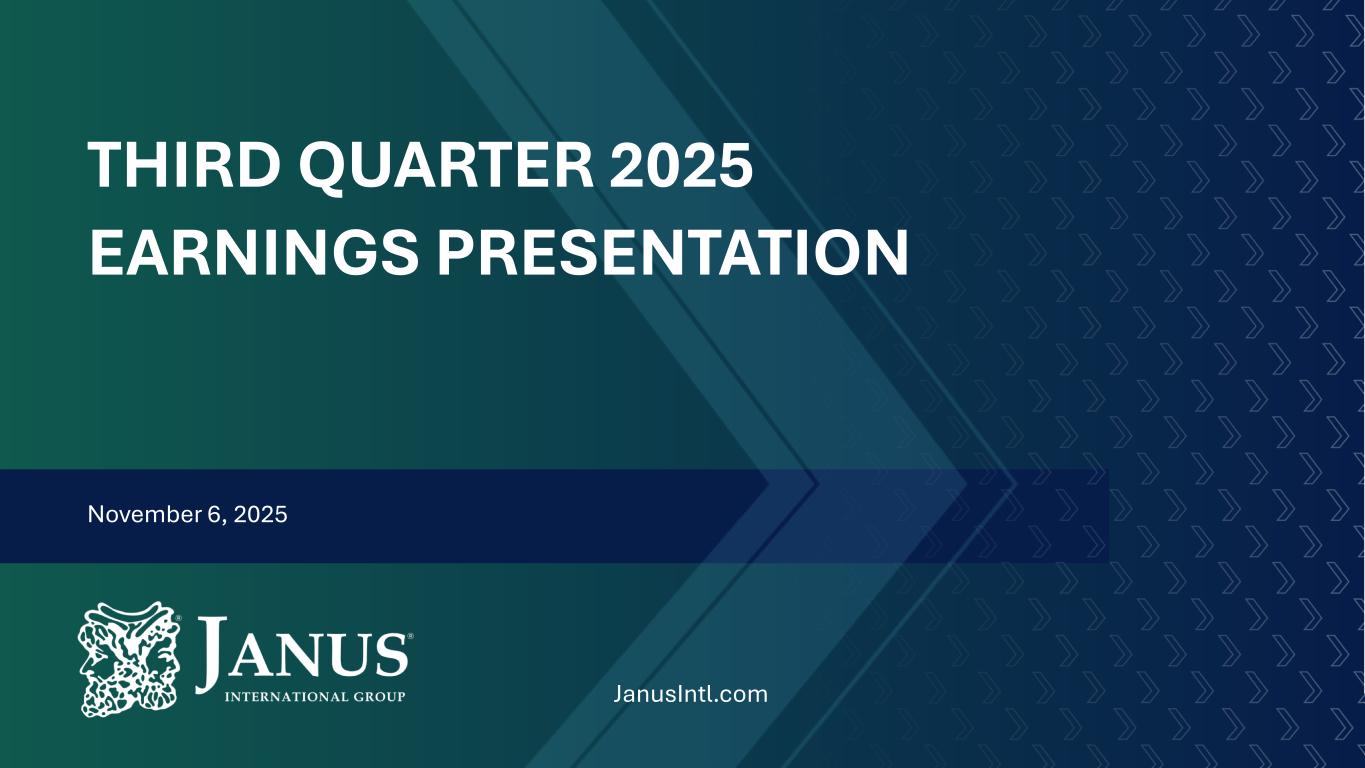 THIRD QUARTER 2025 EARNINGS PRESENTATION

November 6, 2025

JANUS®
INTERNATIONAL GROUP

JanusIntl.com